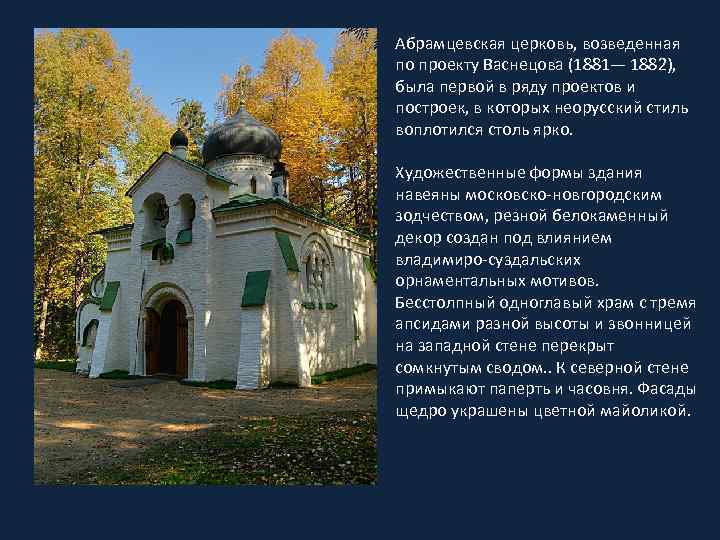 Абрамцевская церковь, возведенная по проекту Васнецова (1881— 1882), была первой в ряду проектов и построек, в которых неорусский стиль воплотился столь ярко.

Художественные формы здания навеяны московско-новгородским зодчеством, резной белокаменный декор создан под влиянием владимиро-суздальских орнаментальных мотивов. Бесстолпный одноглавый храм с тремя апсидами разной высоты и звонницей на западной стене перекрыт сомкнутым сводом.. К северной стене примыкают паперть и часовня. Фасады щедро украшены цветной майоликой.